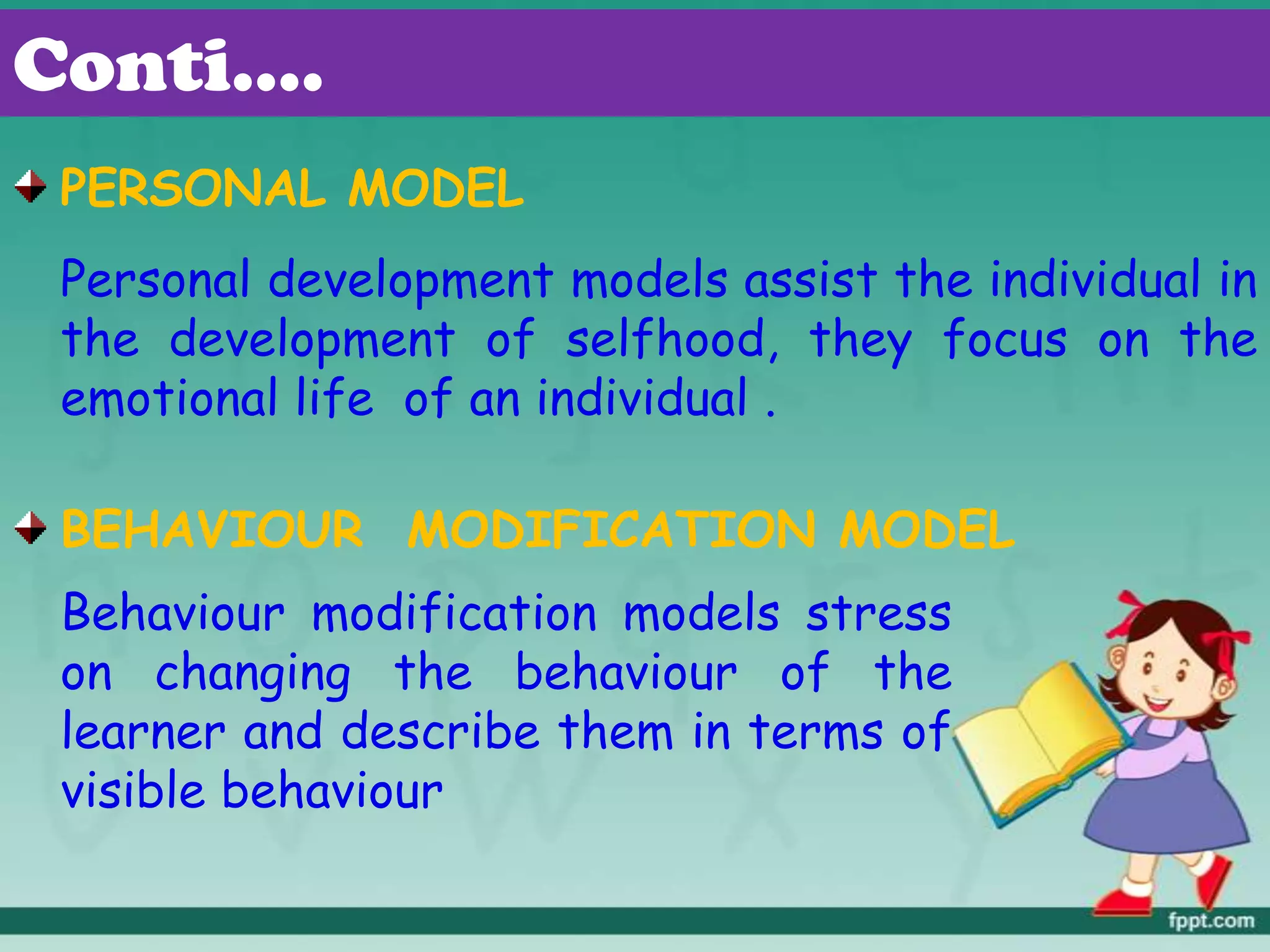 Conti….

PERSONAL MODEL

Personal development models assist the individual in the development of selfhood, they focus on the emotional life of an individual .

BEHAVIOUR MODIFICATION MODEL

Behaviour modification models stress on changing the behaviour of the learner and describe them in terms of visible behaviour

fppt.com